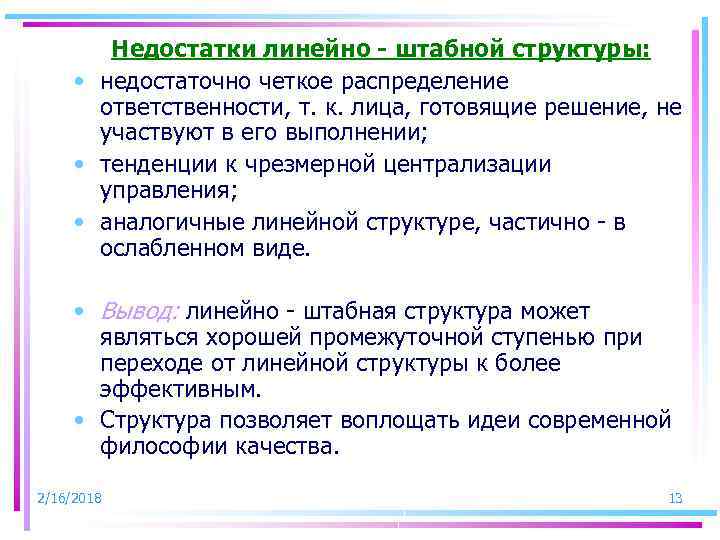 Недостатки линейно - штабной структуры:

• недостаточно четкое распределение ответственности, т. к. лица, готовящие решение, не участвуют в его выполнении;

• тенденции к чрезмерной централизации управления;

• аналогичные линейной структуре, частично - в ослабленном виде.

• Вывод: линейно - штабная структура может являться хорошей промежуточной ступенью при переходе от линейной структуры к более эффективным.

• Структура позволяет воплощать идеи современной философии качества.

2/16/2018

13